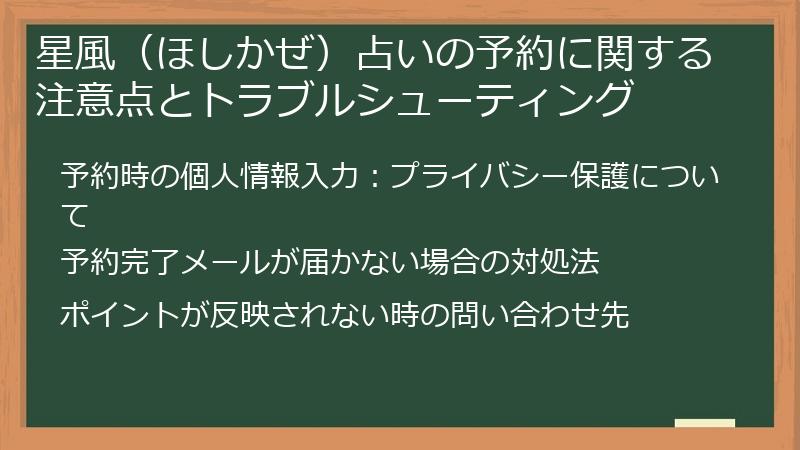 星風（ほしかぜ）占いの予約に関する注意点とトラブルシューティング

予約時の個人情報入力：プライバシー保護について

予約完了メールが届かない場合の対処法

ポイントが反映されない時の問い合わせ先